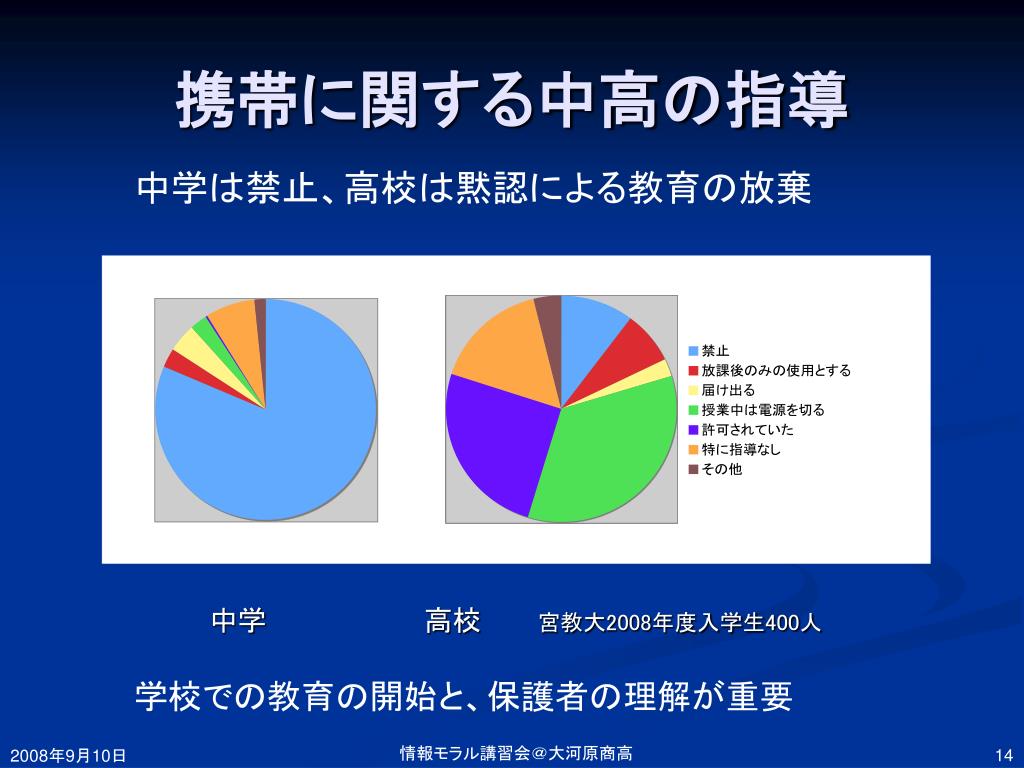 携帯に関する中高の指導

中学は禁止、高校は黙認による教育の放棄

禁止
放課後のみの使用とする
届け出る
授業中は電源を切る
許可されていた
特に指導なし
その他

中学　高校　宮教大2008年度入学生400人

学校での教育の開始と、保護者の理解が重要

2008年9月10日　情報モラル講習会＠大河原商高　14